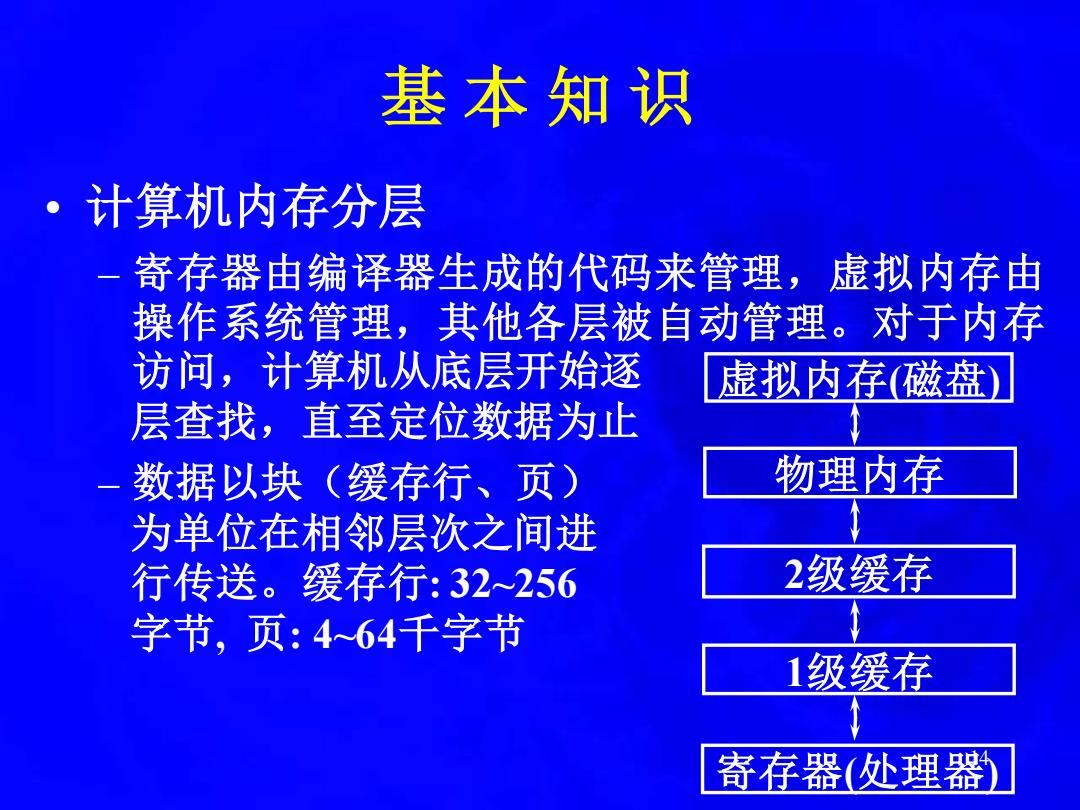 基 本 知 识

• 计算机内存分层

– 寄存器由编译器生成的代码来管理，虚拟内存由操作系统管理，其他各层被自动管理。对于内存访问，计算机从底层开始逐层查找，直至定位数据为止

– 数据以块（缓存行、页）为单位在相邻层次之间进行传送。缓存行: 32~256字节, 页: 4~64千字节

虚拟内存(磁盘)

物理内存

2级缓存

1级缓存

寄存器(处理器)

4